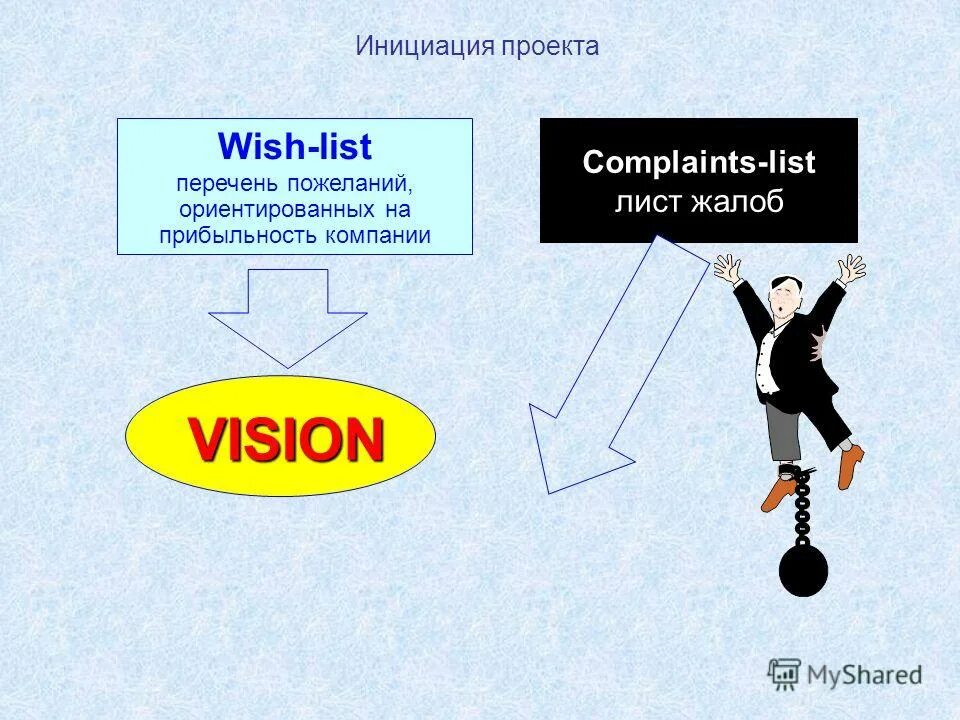 Инициация проекта

Wish-list
перечень пожеланий, ориентированных на прибыльность компании

Complaints-list
лист жалоб

VISION

MyShared